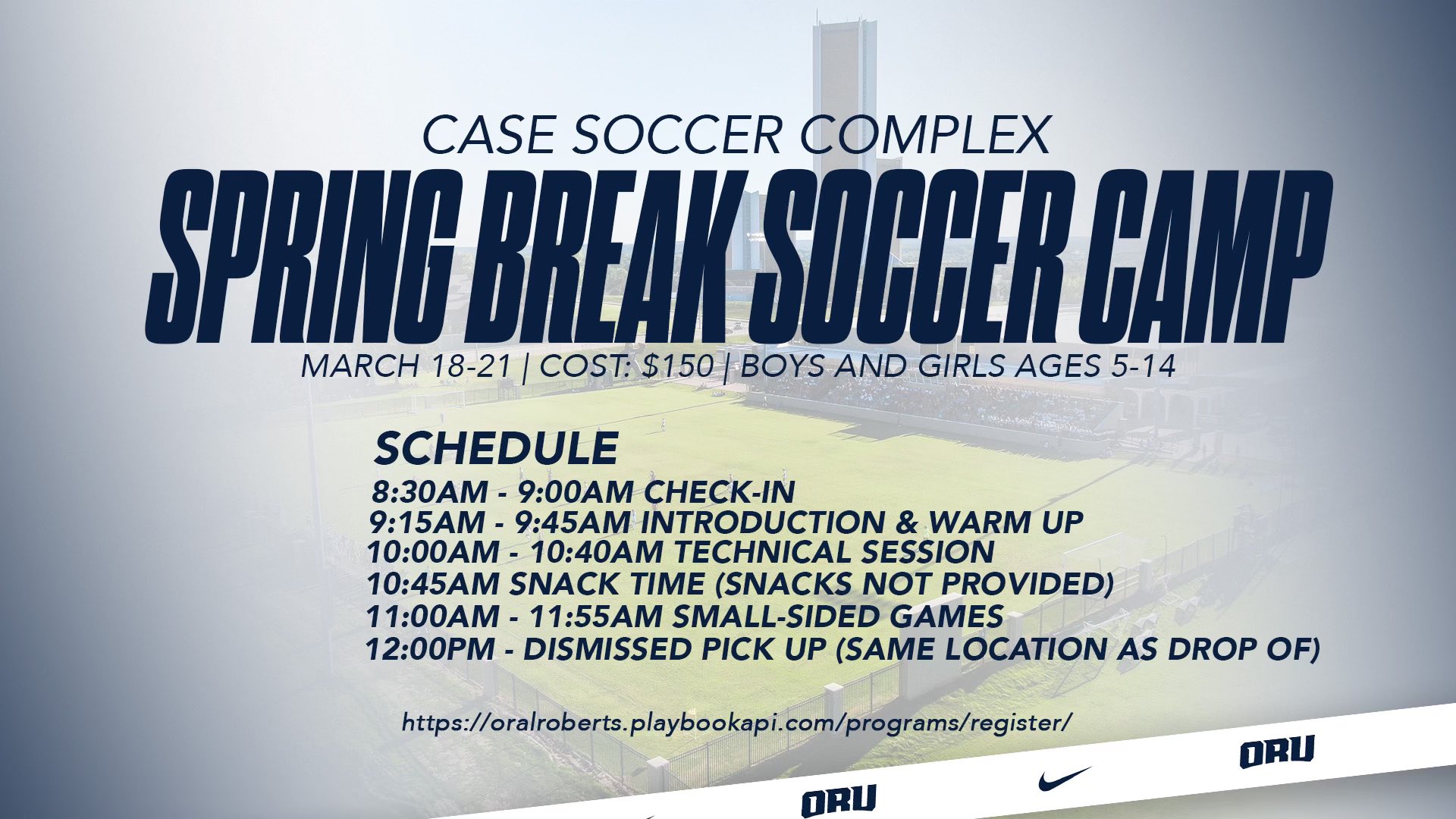 CASE SOCCER COMPLEX
SPRING BREAK SOCCER CAMP
MARCH 18-21 | COST: $150 | BOYS AND GIRLS AGES 5-14

SCHEDULE
8:30AM - 9:00AM CHECK-IN
9:15AM - 9:45AM INTRODUCTION & WARM UP
10:00AM - 10:40AM TECHNICAL SESSION
10:45AM SNACK TIME (SNACKS NOT PROVIDED)
11:00AM - 11:55AM SMALL-SIDED GAMES
12:00PM - DISMISSED PICK UP (SAME LOCATION AS DROP OF)

https://oralroberts.playbookapi.com/programs/register/

ORU
ORU